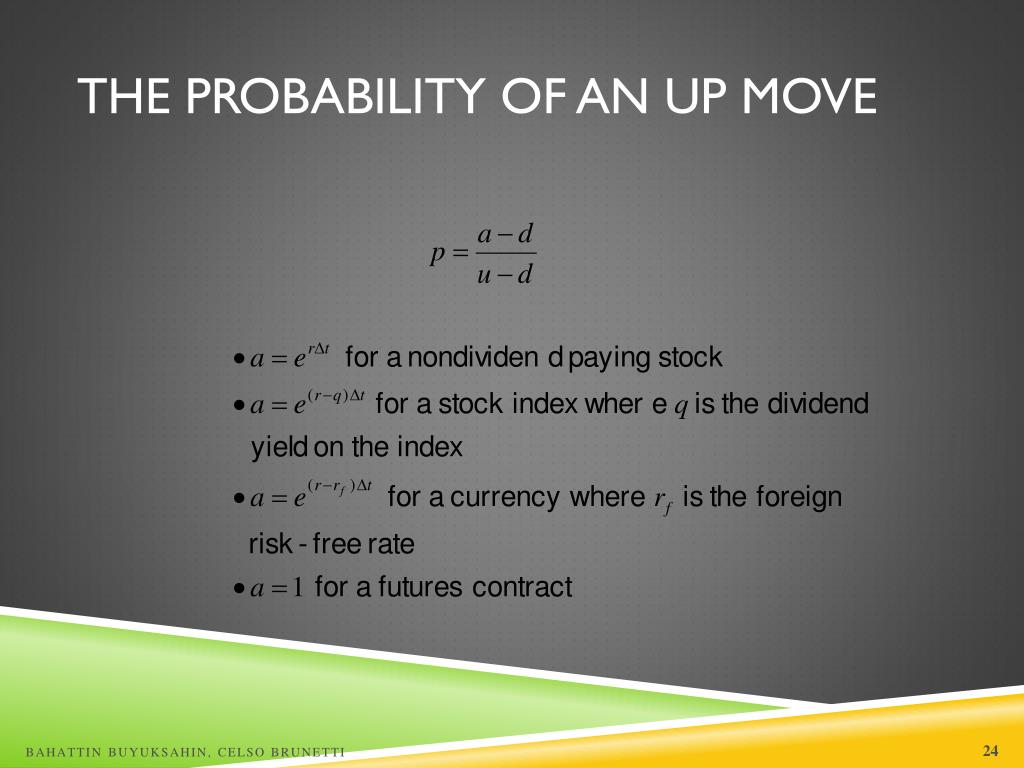 THE PROBABILITY OF AN UP MOVE

$p = \frac{a-d}{u-d}$

• $a = e^{r\Delta t}$ for a nondividen d paying stock
• $a = e^{(r-q)\Delta t}$ for a stock index wher e $q$ is the dividend yield on the index
• $a = e^{(r-r_f)\Delta t}$ for a currency where $r_f$ is the foreign risk - free rate
• $a = 1$ for a futures contract

BAHATTIN BUYUKSAHIN, CELSO BRUNETTI

24